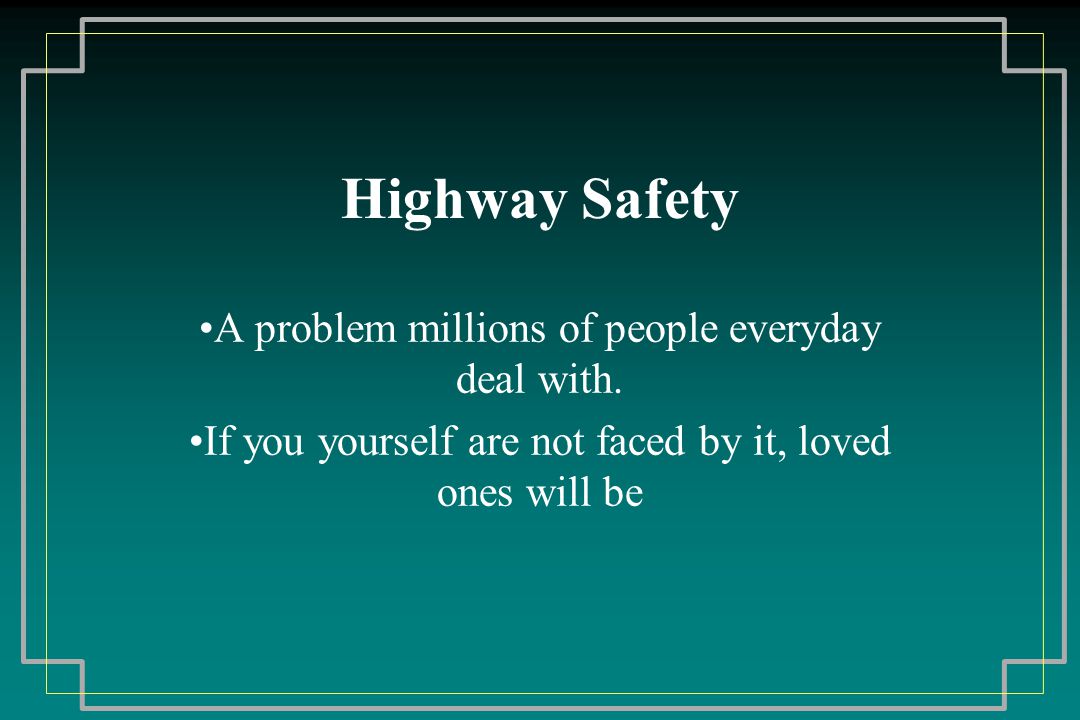 Highway Safety

•A problem millions of people everyday deal with.

•If you yourself are not faced by it, loved ones will be